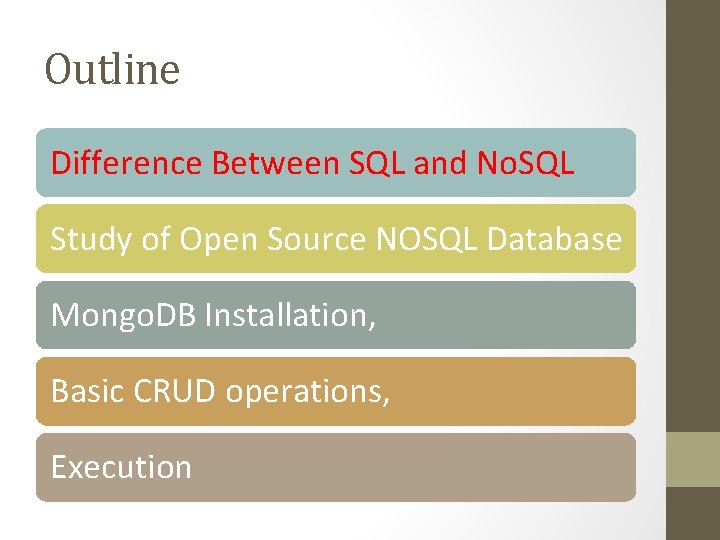 Outline

Difference Between SQL and NoSQL

Study of Open Source NOSQL Database

MongoDB Installation,

Basic CRUD operations,

Execution